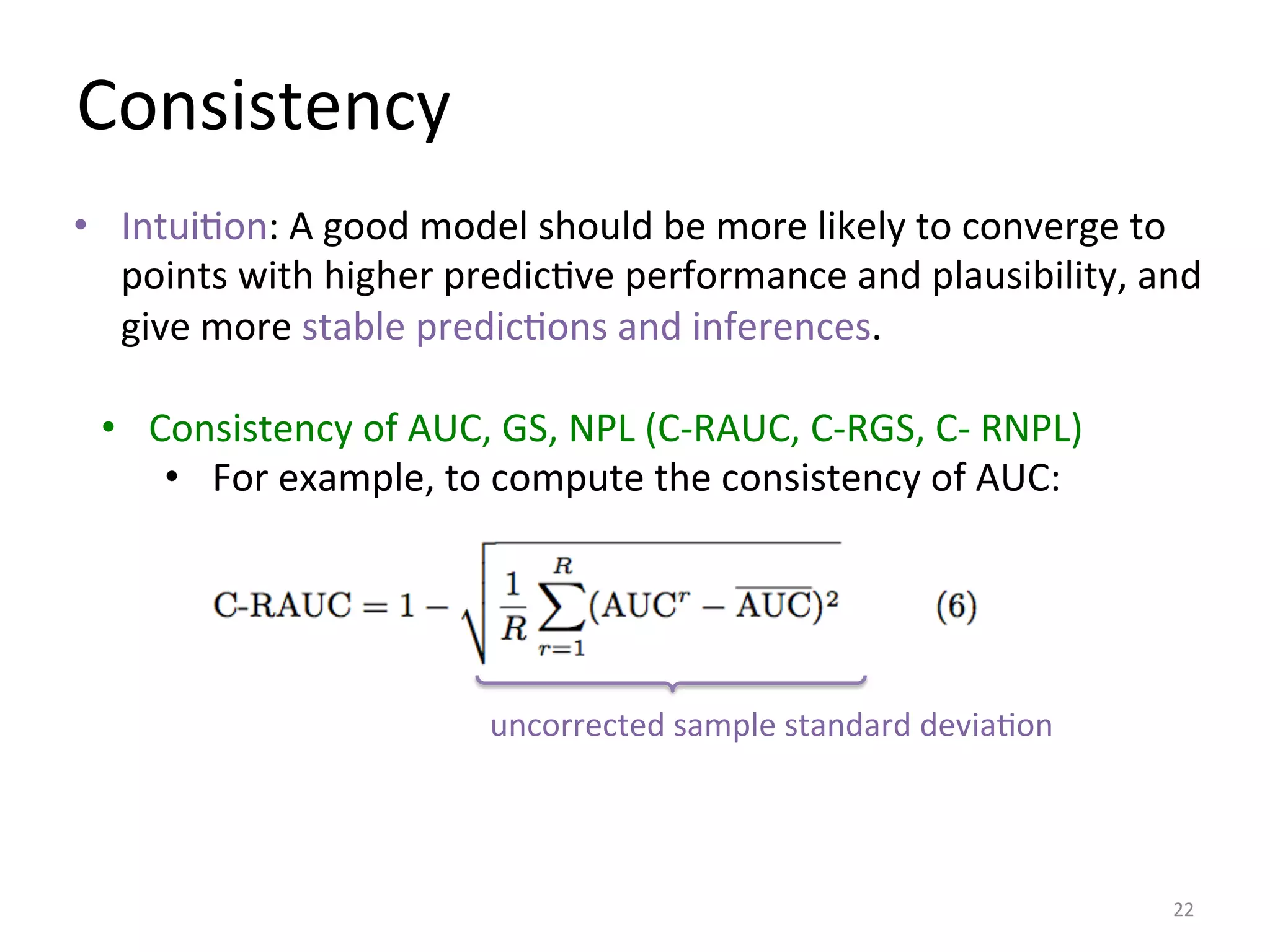 Consistency

• Intuition: A good model should be more likely to converge to points with higher predictive performance and plausibility, and give more stable predictions and inferences.

• Consistency of AUC, GS, NPL (C-RAUC, C-RGS, C- RNPL)
  • For example, to compute the consistency of AUC:

$\text{C-RAUC} = 1 - \sqrt{\frac{1}{R}\sum_{r=1}^{R}(\text{AUC}^r - \overline{\text{AUC}})^2}$ (6)

uncorrected sample standard deviation

22